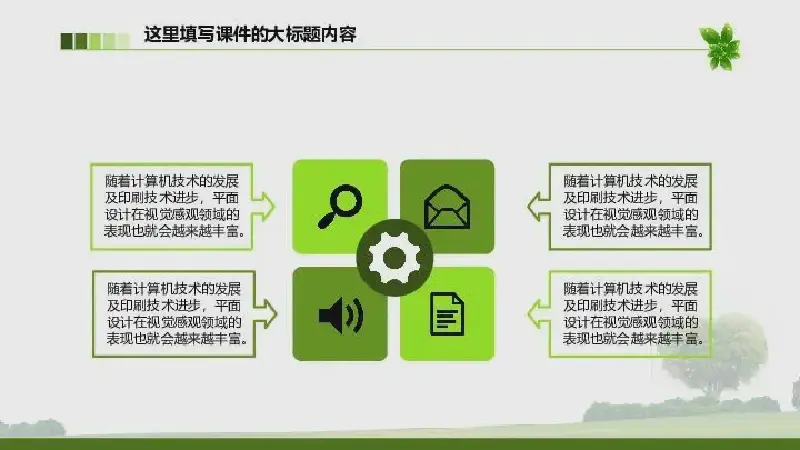 这里填写课件的大标题内容

随着计算机技术的发展及印刷技术进步，平面设计在视觉感观领域的表现也就会越来越丰富。

随着计算机技术的发展及印刷技术进步，平面设计在视觉感观领域的表现也就会越来越丰富。

随着计算机技术的发展及印刷技术进步，平面设计在视觉感观领域的表现也就会越来越丰富。

随着计算机技术的发展及印刷技术进步，平面设计在视觉感观领域的表现也就会越来越丰富。